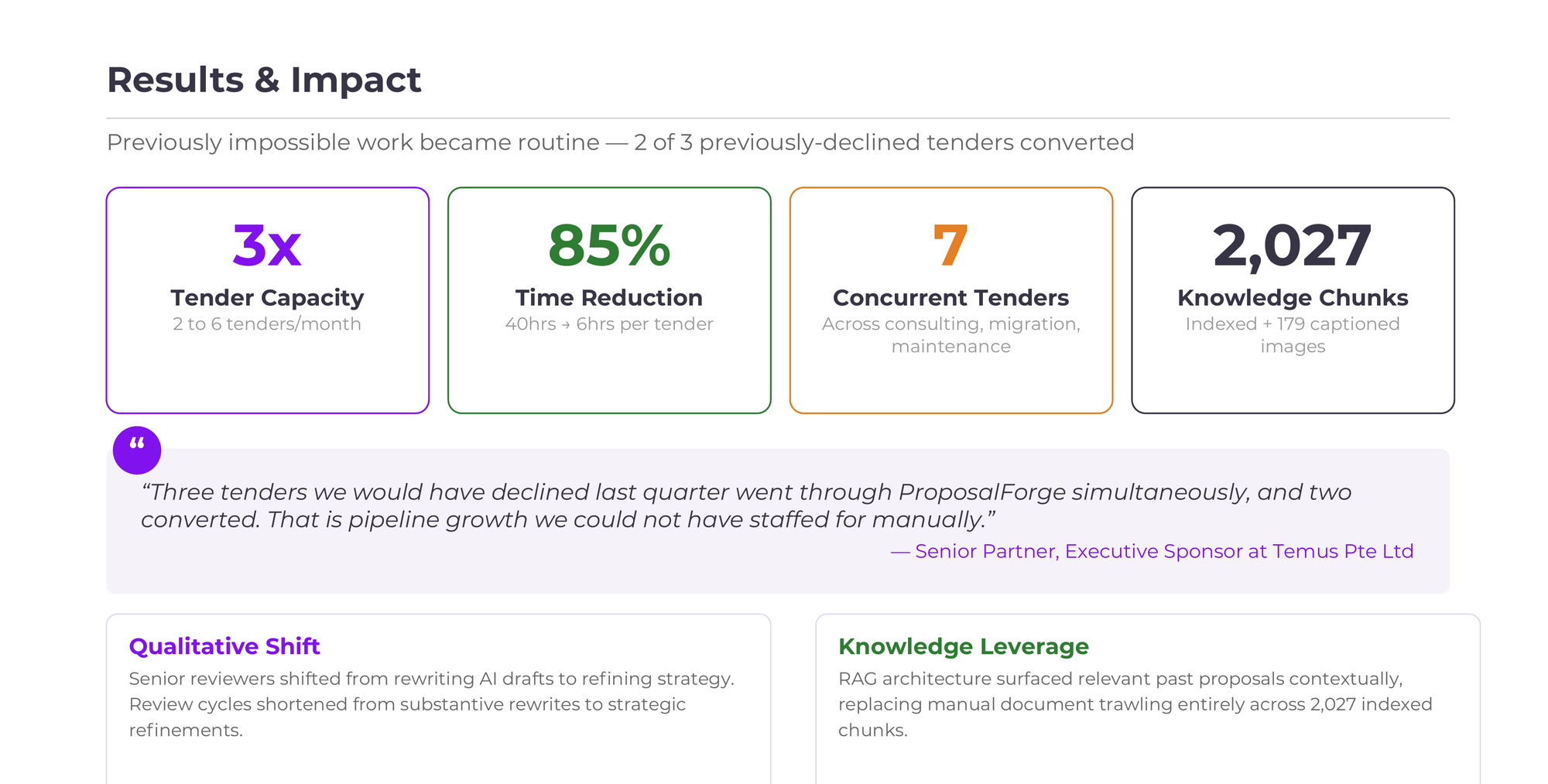 Results & Impact

Previously impossible work became routine — 2 of 3 previously-declined tenders converted

3x
Tender Capacity
2 to 6 tenders/month

85%
Time Reduction
40hrs → 6hrs per tender

7
Concurrent Tenders
Across consulting, migration, maintenance

2,027
Knowledge Chunks
Indexed + 179 captioned images

“

“Three tenders we would have declined last quarter went through ProposalForge simultaneously, and two converted. That is pipeline growth we could not have staffed for manually.”

— Senior Partner, Executive Sponsor at Temus Pte Ltd

Qualitative Shift
Senior reviewers shifted from rewriting AI drafts to refining strategy. Review cycles shortened from substantive rewrites to strategic refinements.

Knowledge Leverage
RAG architecture surfaced relevant past proposals contextually, replacing manual document trawling entirely across 2,027 indexed chunks.